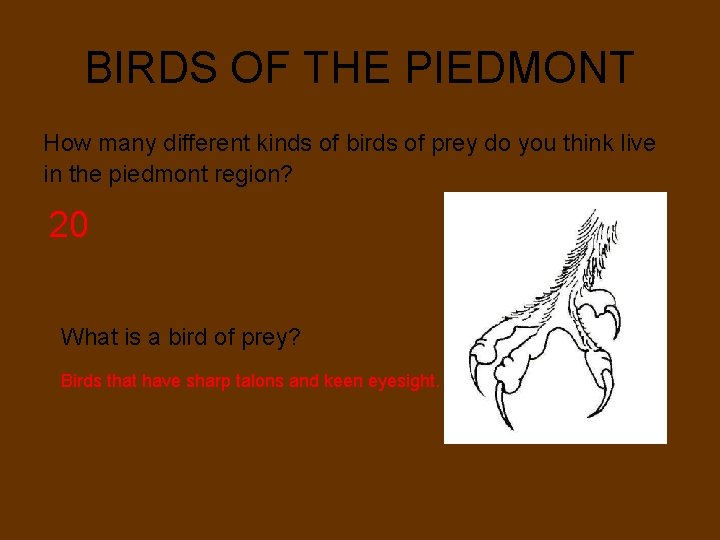 BIRDS OF THE PIEDMONT

How many different kinds of birds of prey do you think live in the piedmont region?

20

What is a bird of prey?

Birds that have sharp talons and keen eyesight.